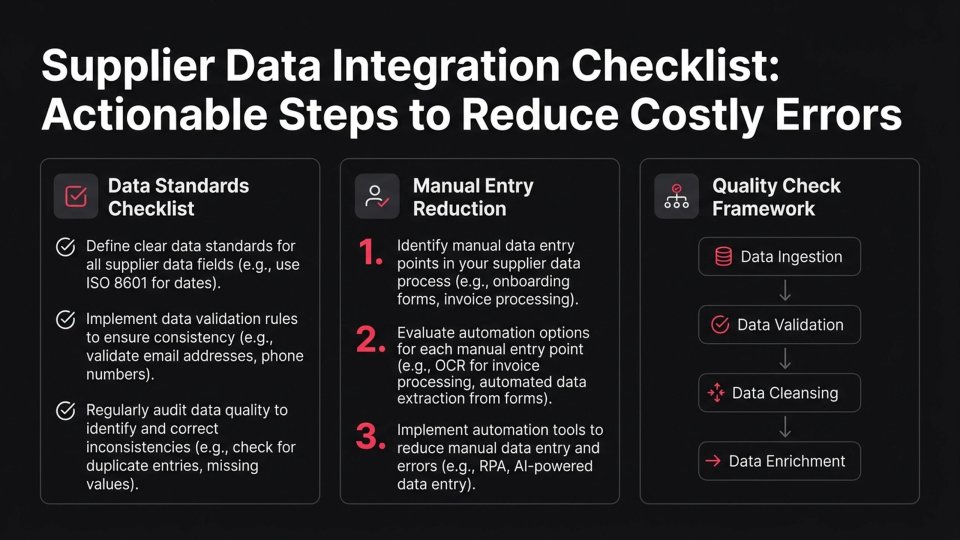 Supplier Data Integration Checklist: Actionable Steps to Reduce Costly Errors

Data Standards Checklist

Define clear data standards for all supplier data fields (e.g., use ISO 8601 for dates).

Implement data validation rules to ensure consistency (e.g., validate email addresses, phone numbers).

Regularly audit data quality to identify and correct inconsistencies (e.g., check for duplicate entries, missing values).

Manual Entry Reduction

1. Identify manual data entry points in your supplier data process (e.g., onboarding forms, invoice processing).

2. Evaluate automation options for each manual entry point (e.g., OCR for invoice processing, automated data extraction from forms).

3. Implement automation tools to reduce manual data entry and errors (e.g., RPA, AI-powered data entry).

Quality Check Framework

Data Ingestion

Data Validation

Data Cleansing

Data Enrichment